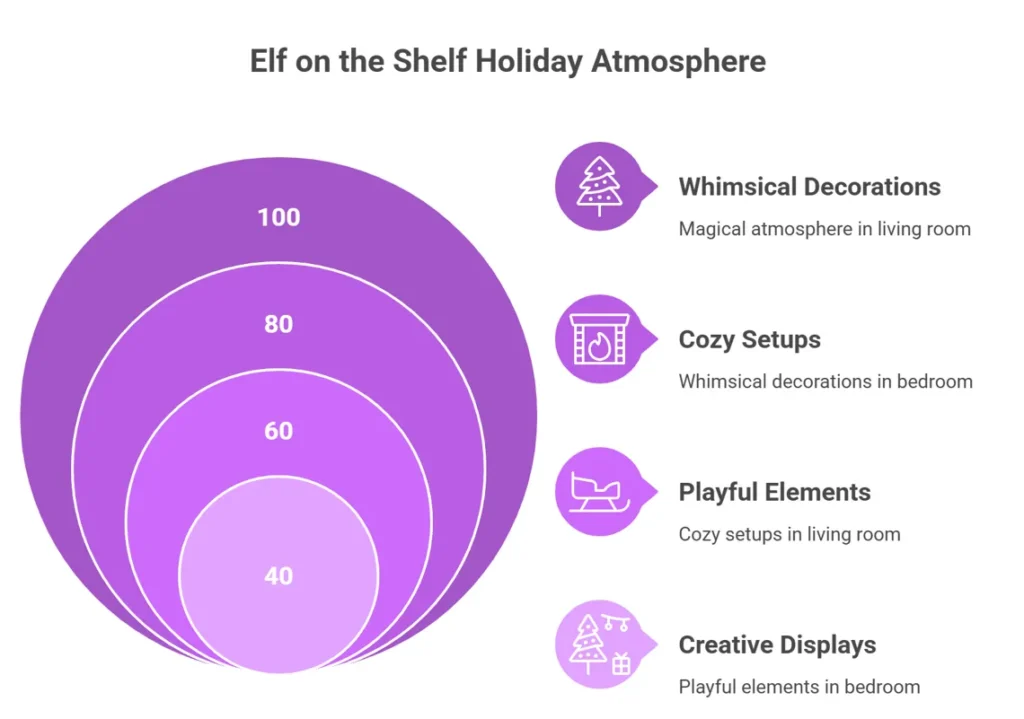 Elf on the Shelf Holiday Atmosphere

100

80

60

40

Whimsical Decorations

Magical atmosphere in living room

Cozy Setups

Whimsical decorations in bedroom

Playful Elements

Cozy setups in living room

Creative Displays

Playful elements in bedroom